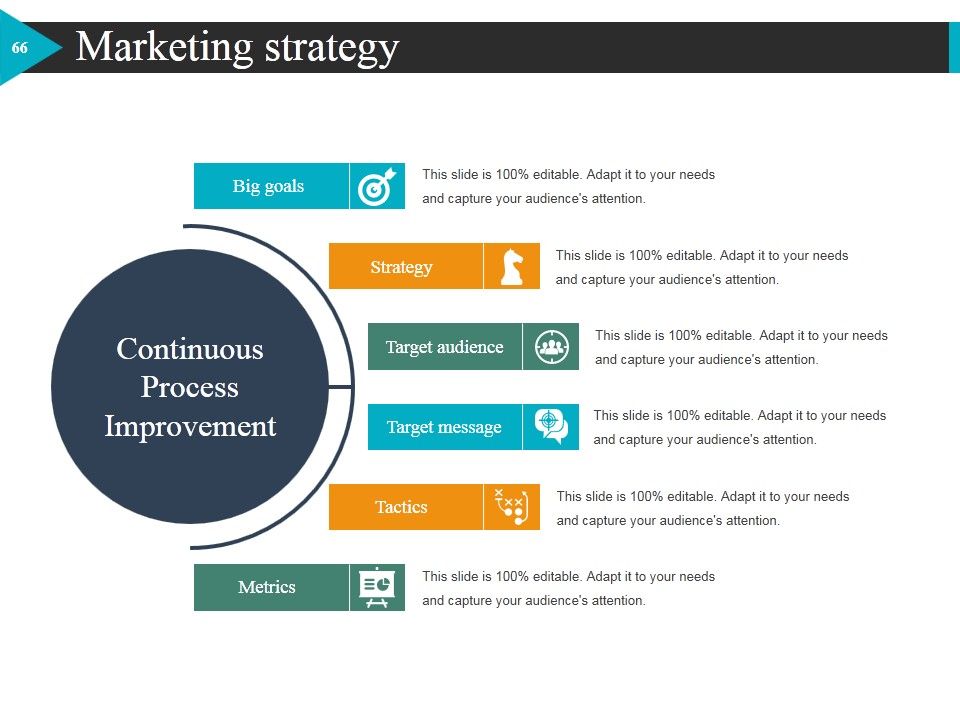 66

Marketing strategy

Continuous Process Improvement

Big goals

This slide is 100% editable. Adapt it to your needs and capture your audience's attention.

Strategy

This slide is 100% editable. Adapt it to your needs and capture your audience's attention.

Target audience

This slide is 100% editable. Adapt it to your needs and capture your audience's attention.

Target message

This slide is 100% editable. Adapt it to your needs and capture your audience's attention.

Tactics

This slide is 100% editable. Adapt it to your needs and capture your audience's attention.

Metrics

This slide is 100% editable. Adapt it to your needs and capture your audience's attention.